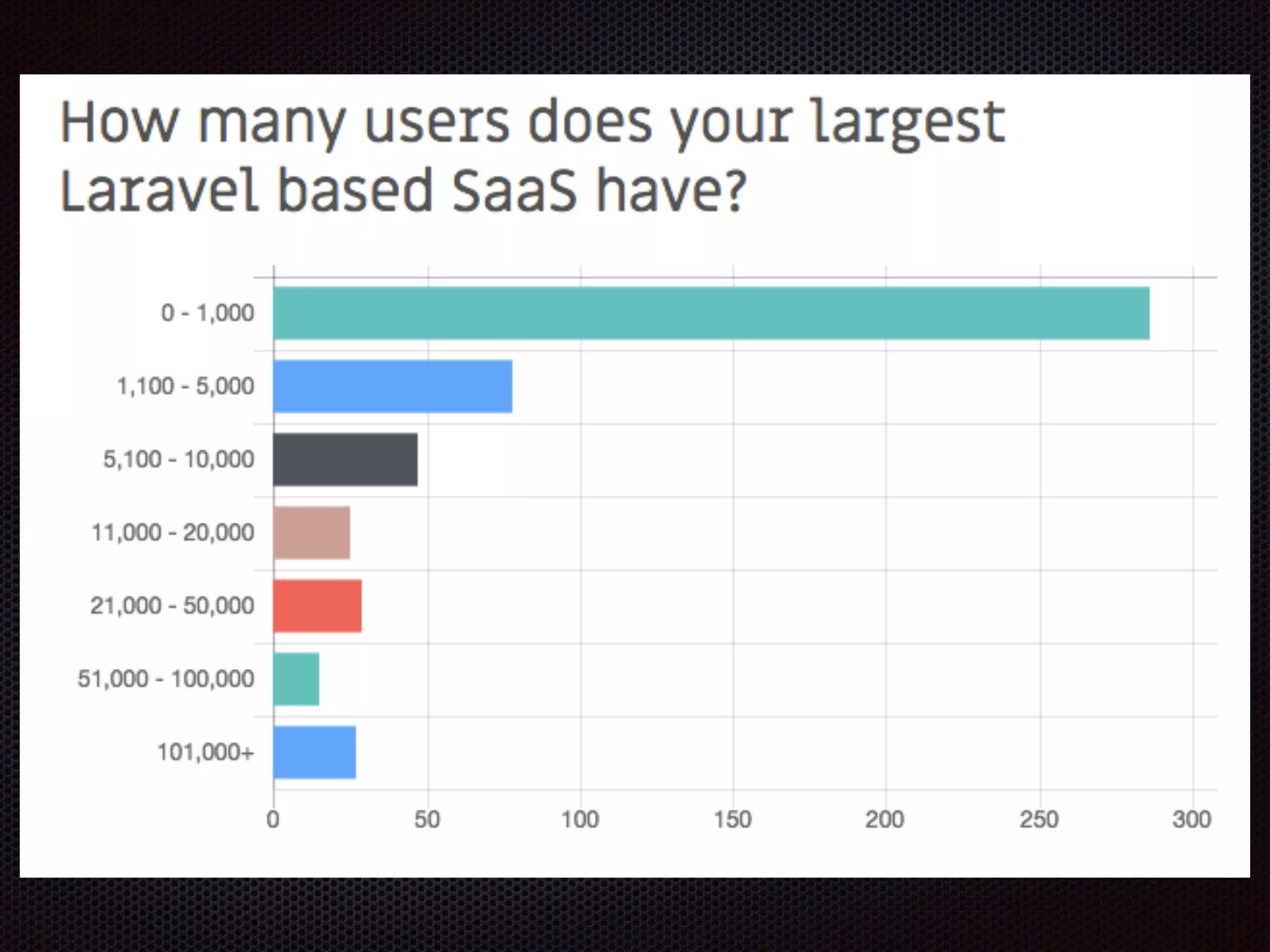 How many users does your largest Laravel based SaaS have?

0 - 1,000
1,100 - 5,000
5,100 - 10,000
11,000 - 20,000
21,000 - 50,000
51,000 - 100,000
101,000+

0
50
100
150
200
250
300